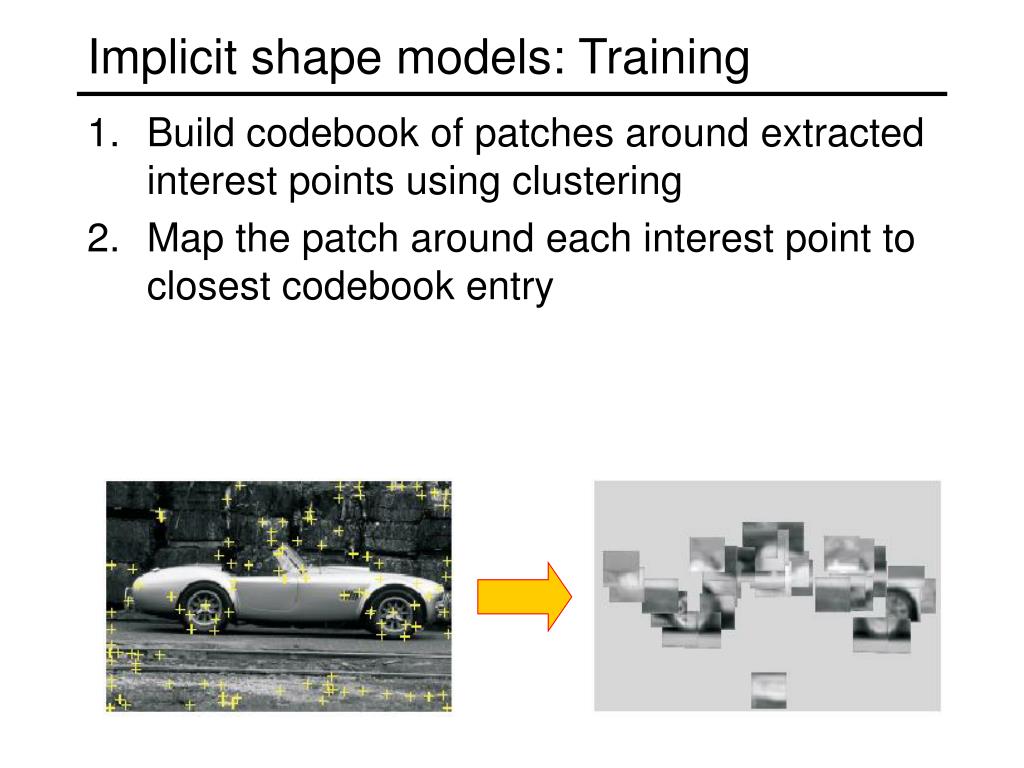 Implicit shape models: Training

1. Build codebook of patches around extracted interest points using clustering
2. Map the patch around each interest point to closest codebook entry